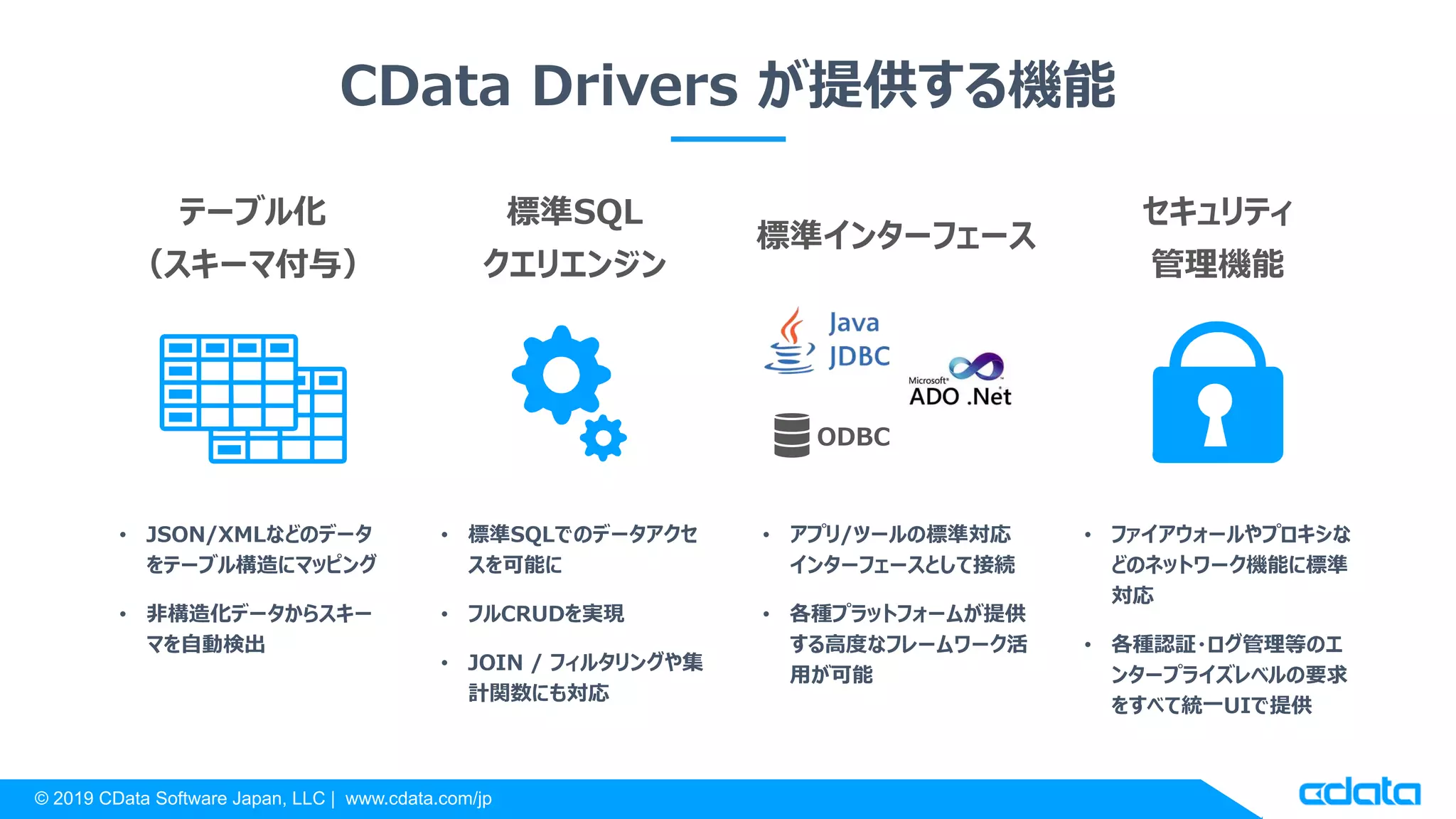 CData Drivers が提供する機能

テーブル化
（スキーマ付与）

- JSON/XMLなどのデータをテーブル構造にマッピング
- 非構造化データからスキーマを自動検出

標準SQL
クエリエンジン

- 標準SQLでのデータアクセスを可能に
- フルCRUDを実現
- JOIN / フィルタリングや集計関数にも対応

標準インターフェース

Java
JDBC

Microsoft
ADO .Net

ODBC

- アプリ/ツールの標準対応インターフェースとして接続
- 各種プラットフォームが提供する高度なフレームワーク活用が可能

セキュリティ
管理機能

- ファイアウォールやプロキシなどのネットワーク機能に標準対応
- 各種認証・ログ管理等のエンタープライズレベルの要求をすべて統一UIで提供

© 2019 CData Software Japan, LLC | www.cdata.com/jp

cdata